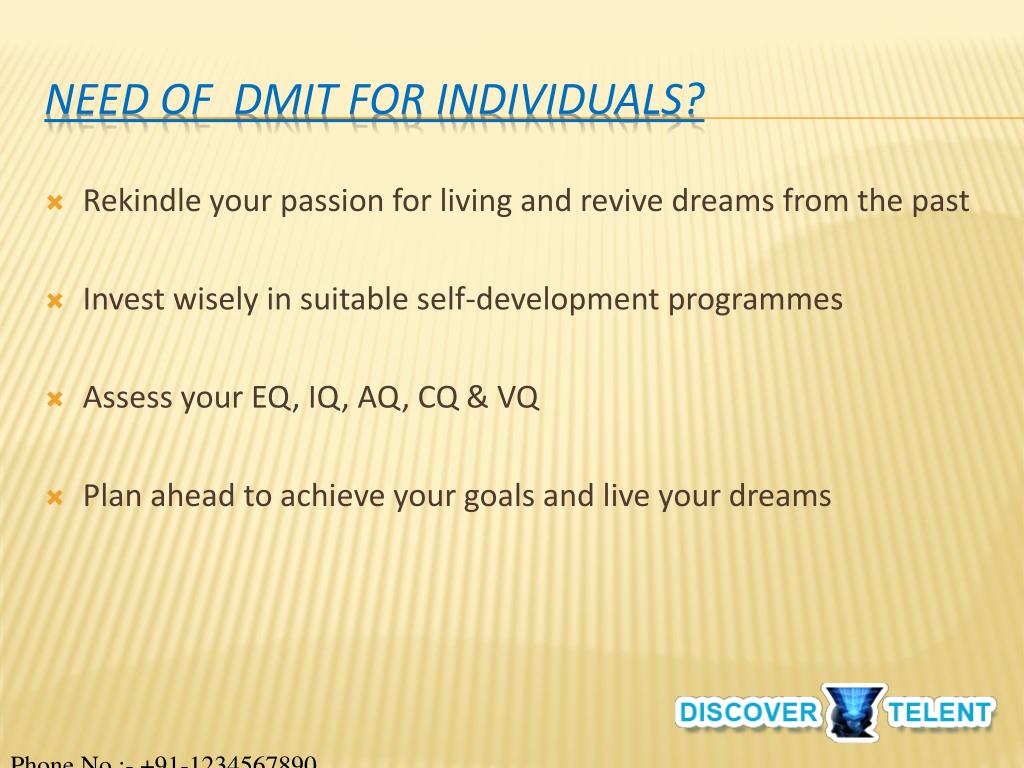 NEED OF  DMIT FOR INDIVIDUALS?

Rekindle your passion for living and revive dreams from the past

Invest wisely in suitable self-development programmes

Assess your EQ, IQ, AQ, CQ & VQ

Plan ahead to achieve your goals and live your dreams

DISCOVER TELENT

Phone No :- +91-1234567890